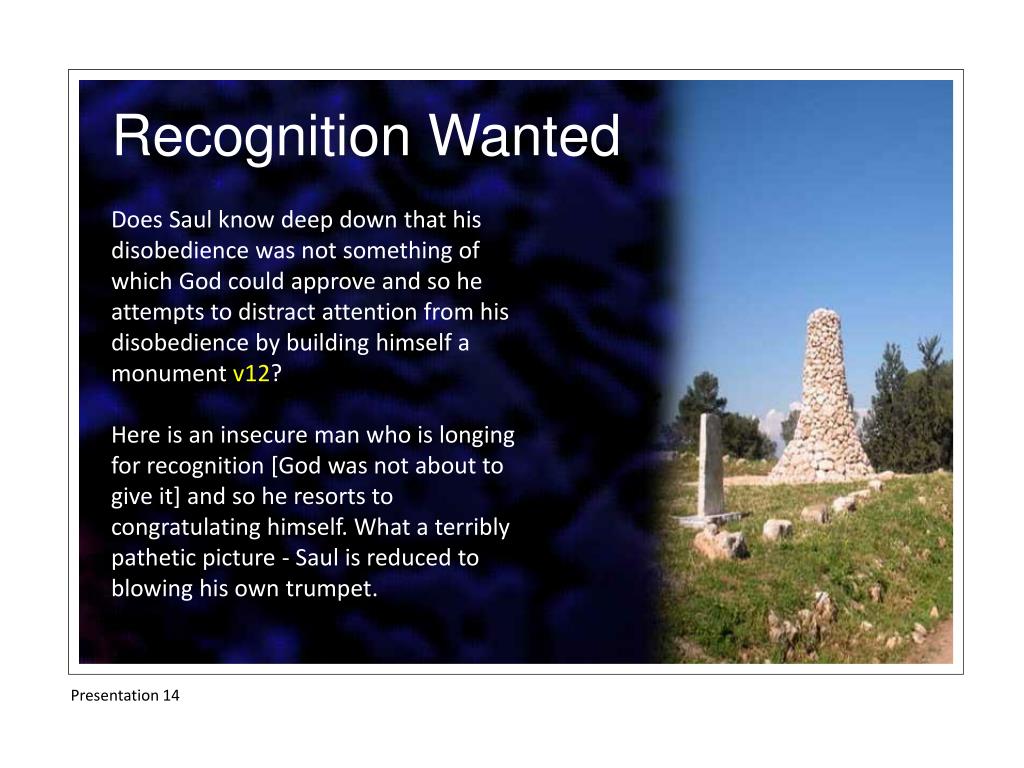 Recognition Wanted

Does Saul know deep down that his disobedience was not something of which God could approve and so he attempts to distract attention from his disobedience by building himself a monument v12?

Here is an insecure man who is longing for recognition [God was not about to give it] and so he resorts to congratulating himself. What a terribly pathetic picture - Saul is reduced to blowing his own trumpet.

Presentation 14